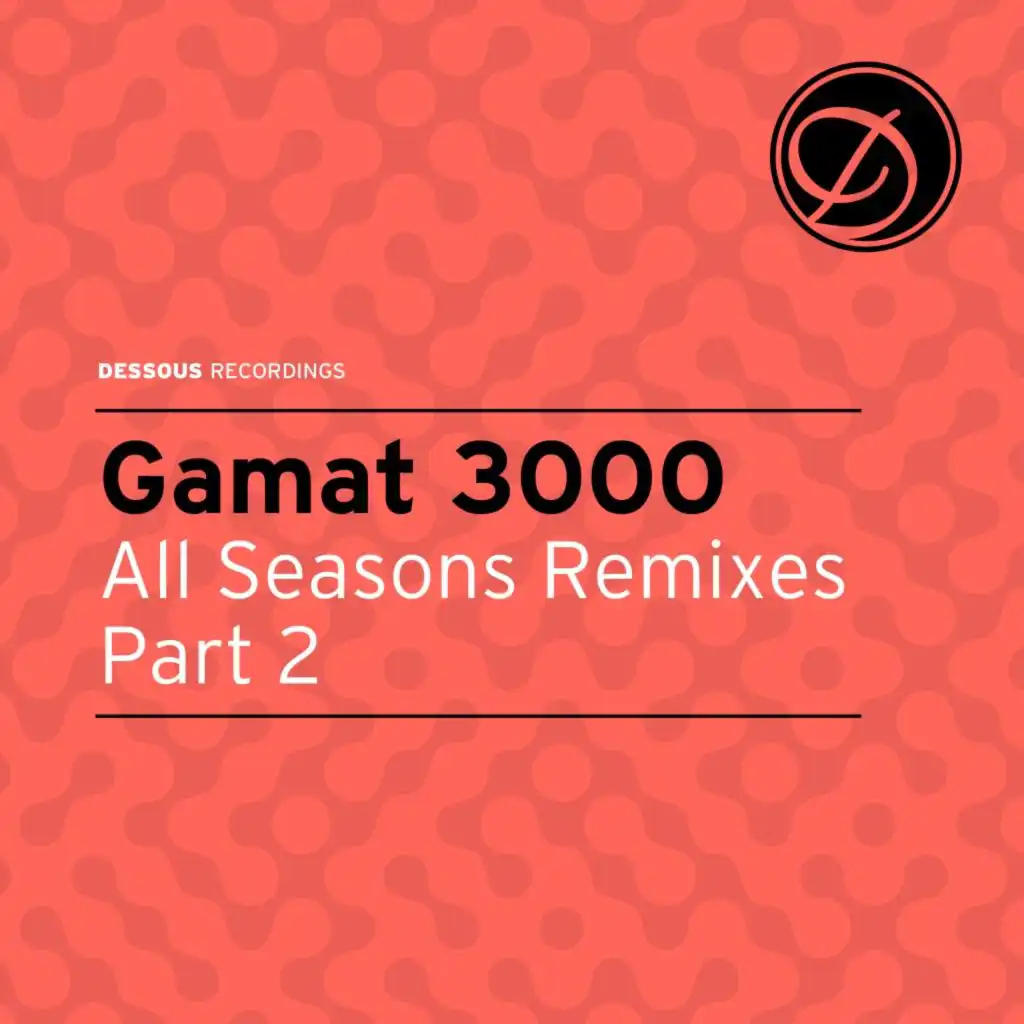 D

DESSOUS RECORDINGS

Gamat 3000
All Seasons Remixes
Part 2